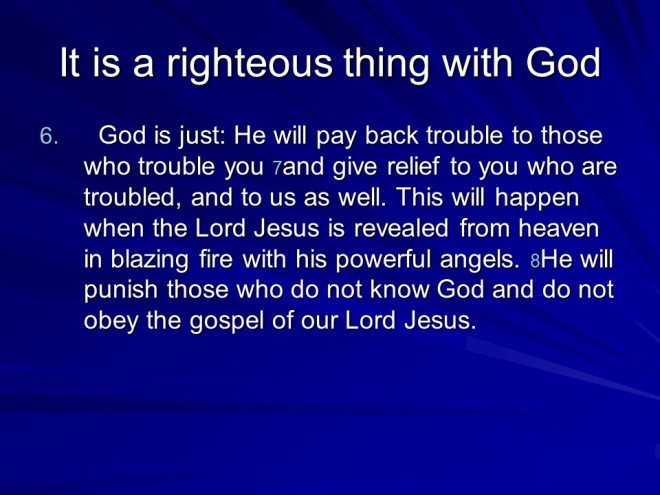 It is a righteous thing with God

6. God is just: He will pay back trouble to those who trouble you 7and give relief to you who are troubled, and to us as well. This will happen when the Lord Jesus is revealed from heaven in blazing fire with his powerful angels. 8He will punish those who do not know God and do not obey the gospel of our Lord Jesus.